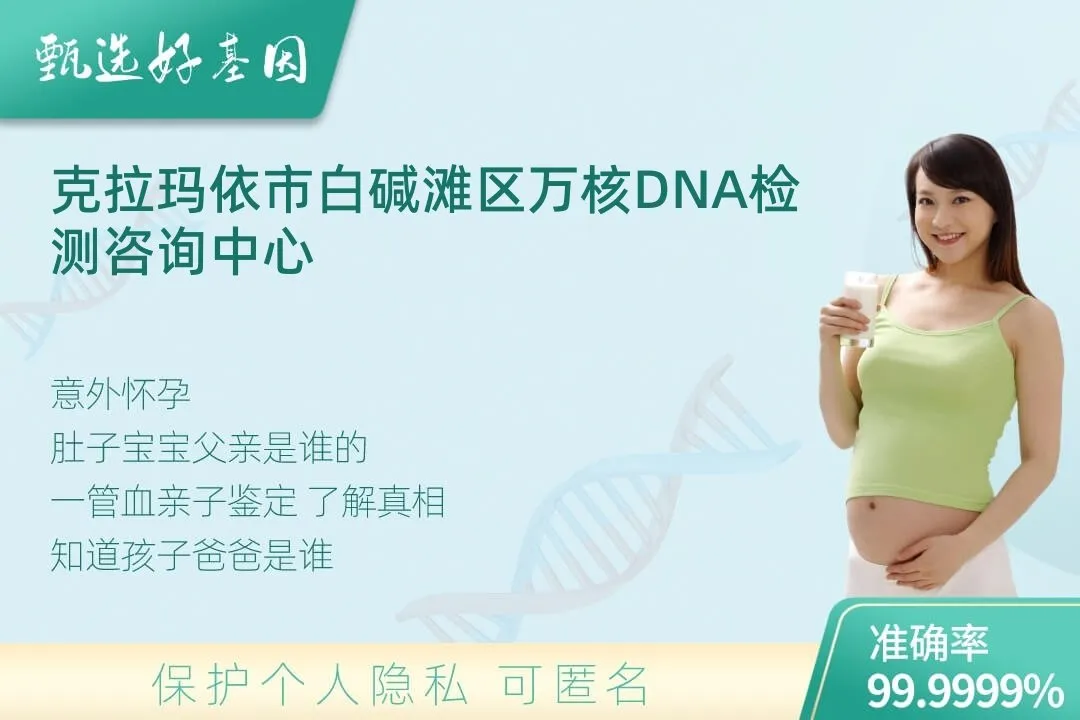 甄选好基因

克拉玛依市白碱滩区万核DNA检测咨询中心

意外怀孕
肚子宝宝父亲是谁的
一管血亲子鉴定 了解真相
知道孩子爸爸是谁

保护个人隐私 可匿名

准确率
99.9999%